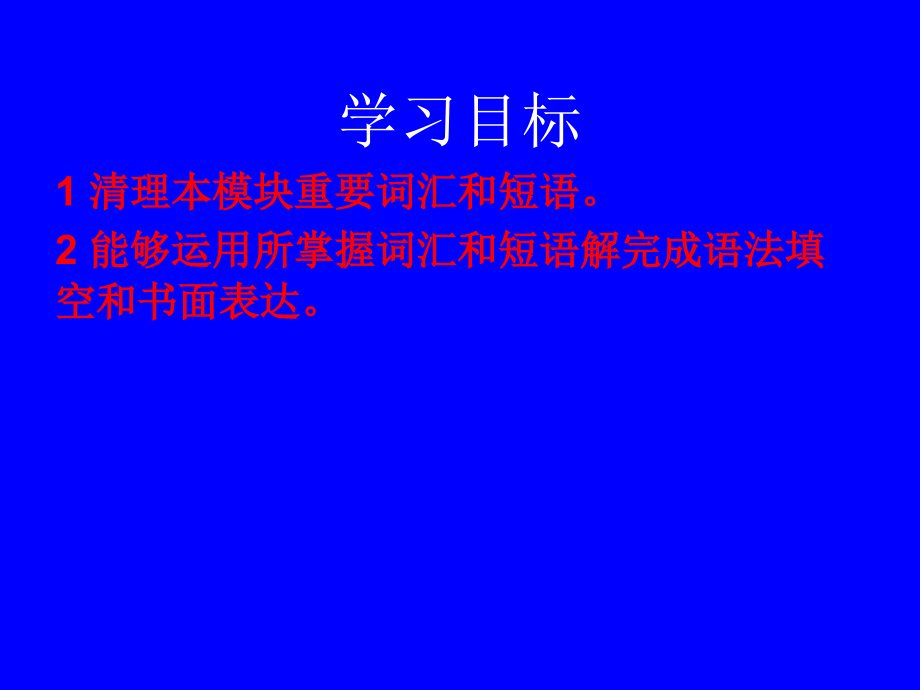 学习目标

1 清理本模块重要词汇和短语。

2 能够运用所掌握词汇和短语解完成语法填空和书面表达。